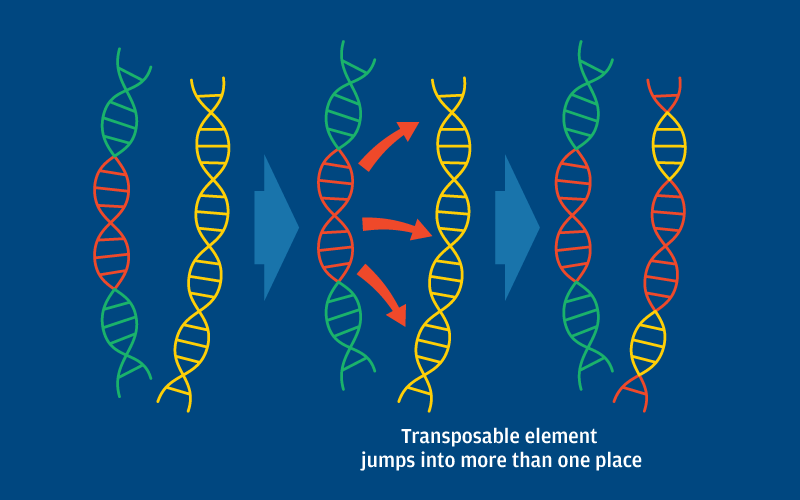 Transposable element
jumps into more than one place